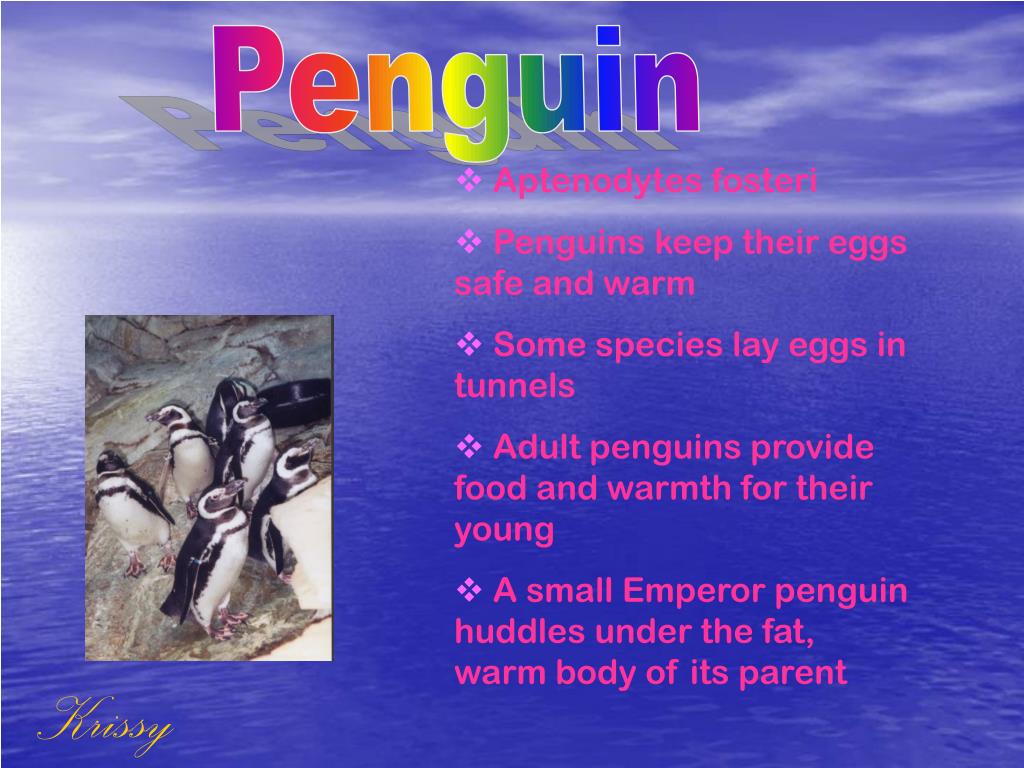 Penguin

❖ Aptenodytes fosteri

❖ Penguins keep their eggs safe and warm

❖ Some species lay eggs in tunnels

❖ Adult penguins provide food and warmth for their young

❖ A small Emperor penguin huddles under the fat, warm body of its parent

Krissy